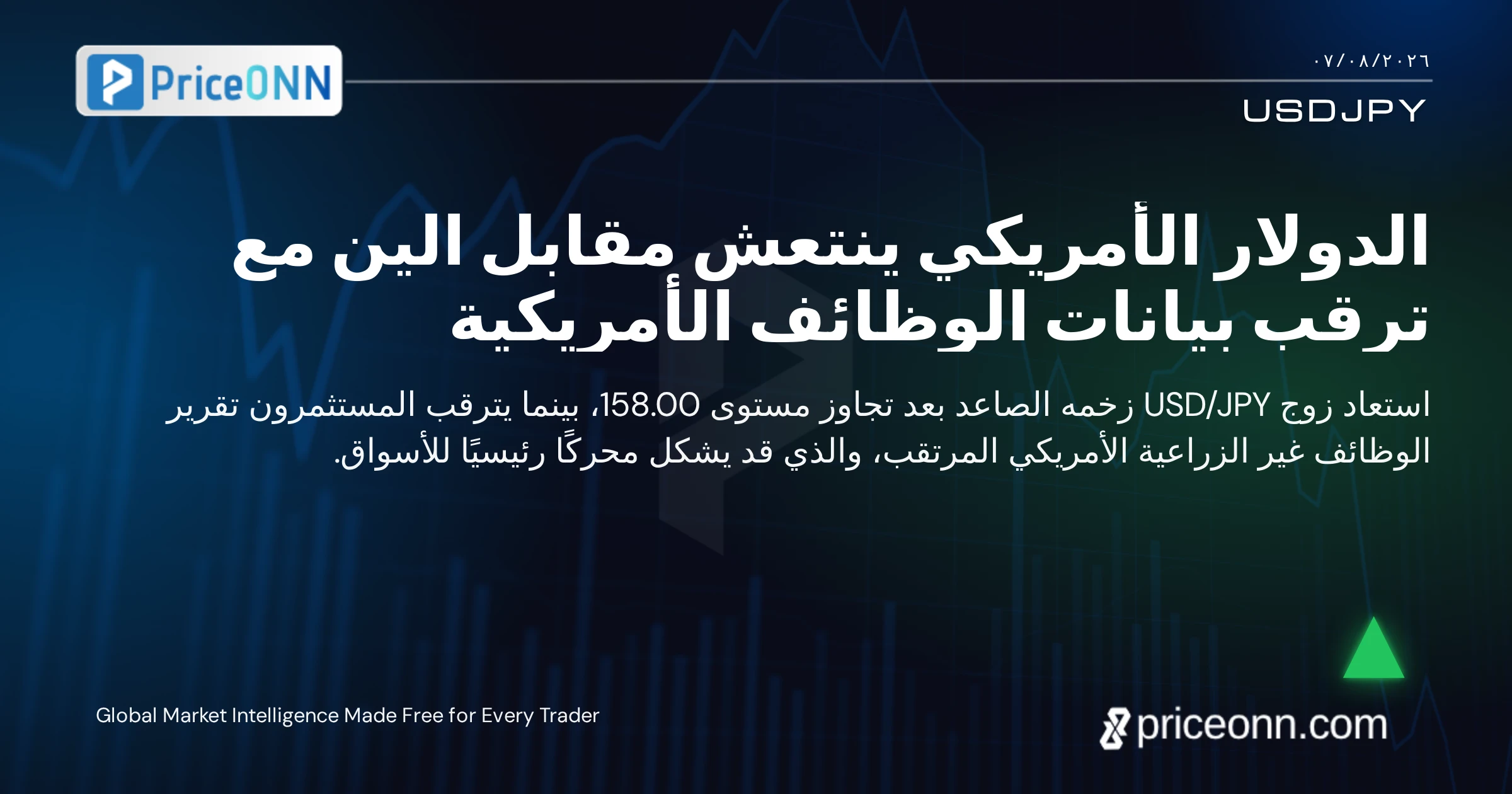 PriceONN

٠٧/٠٨/٢٠٢٦

USDJPY

الدولار الأمريكي ينتعش مقابل الين مع ترقب بيانات الوظائف الأمريكية

استعاد زوج USD/JPY زخمه الصاعد بعد تجاوز مستوى 158.00، بينما يترقب المستثمرون تقرير الوظائف غير الزراعية الأمريكي المرتقب، والذي قد يشكل محركًا رئيسيًا للأسواق.

Global Market Intelligence Made Free for Every Trader

priceonn.com